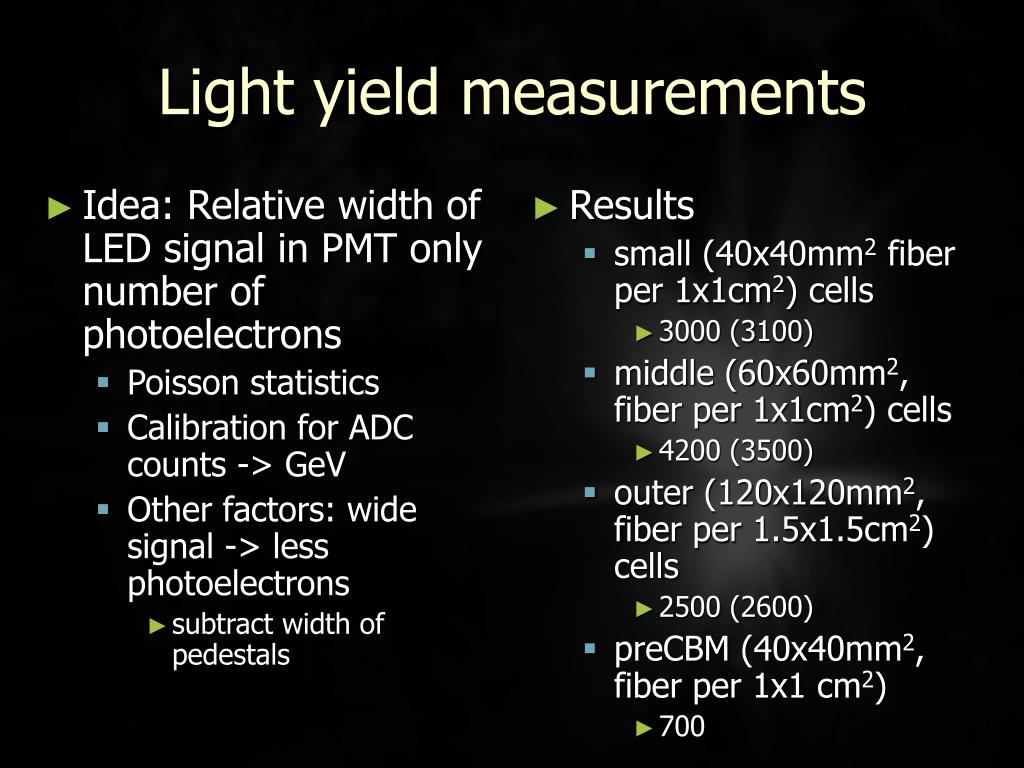 Light yield measurements

► Idea: Relative width of LED signal in PMT only number of photoelectrons
▪ Poisson statistics
▪ Calibration for ADC counts -> GeV
▪ Other factors: wide signal -> less photoelectrons
► subtract width of pedestals

► Results
▪ small (40x40mm$^2$ fiber per 1x1cm$^2$) cells
► 3000 (3100)
▪ middle (60x60mm$^2$, fiber per 1x1cm$^2$) cells
► 4200 (3500)
▪ outer (120x120mm$^2$, fiber per 1.5x1.5cm$^2$) cells
► 2500 (2600)
▪ preCBM (40x40mm$^2$, fiber per 1x1 cm$^2$)
► 700